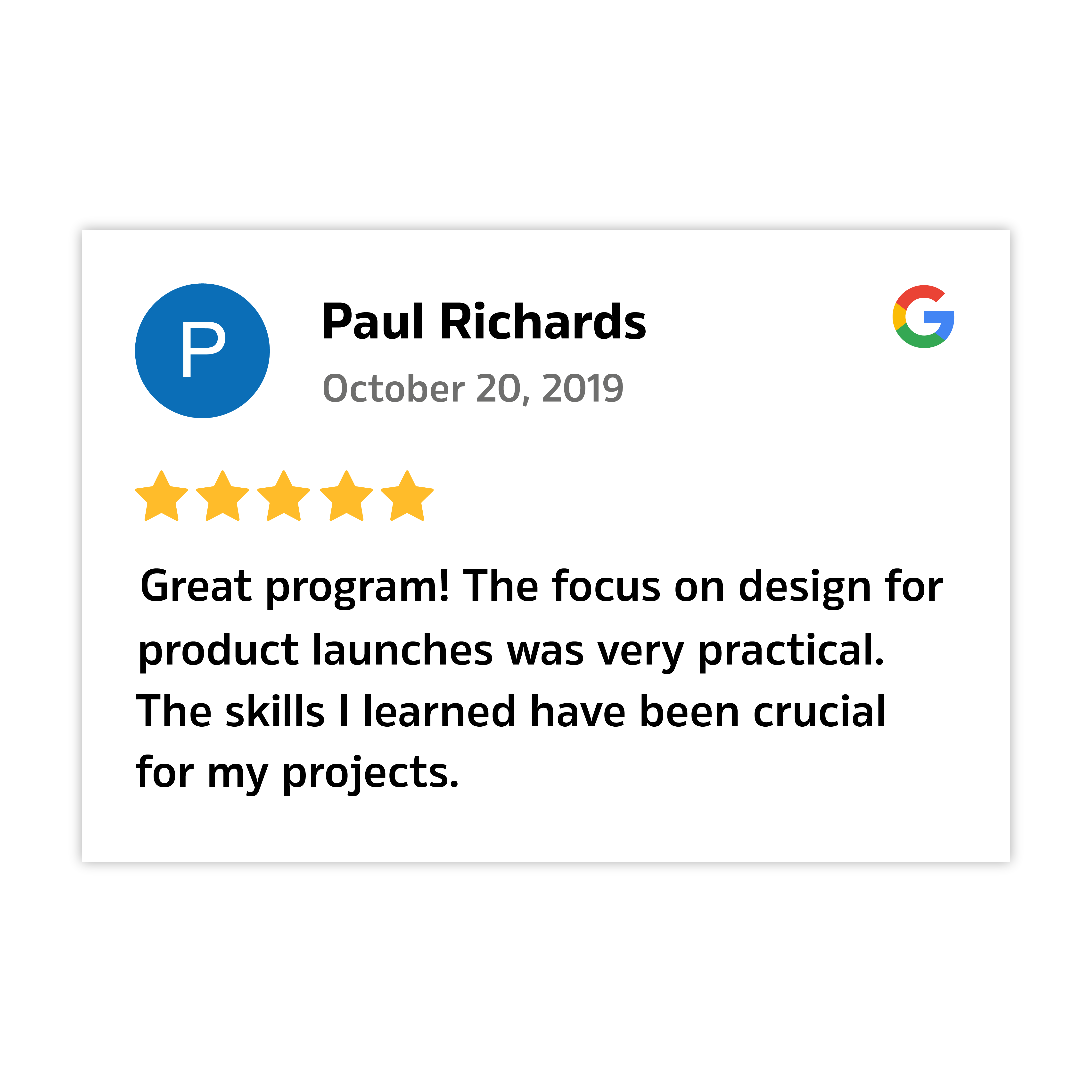 P

Paul Richards

October 20, 2019

G

Great program! The focus on design for product launches was very practical. The skills I learned have been crucial for my projects.